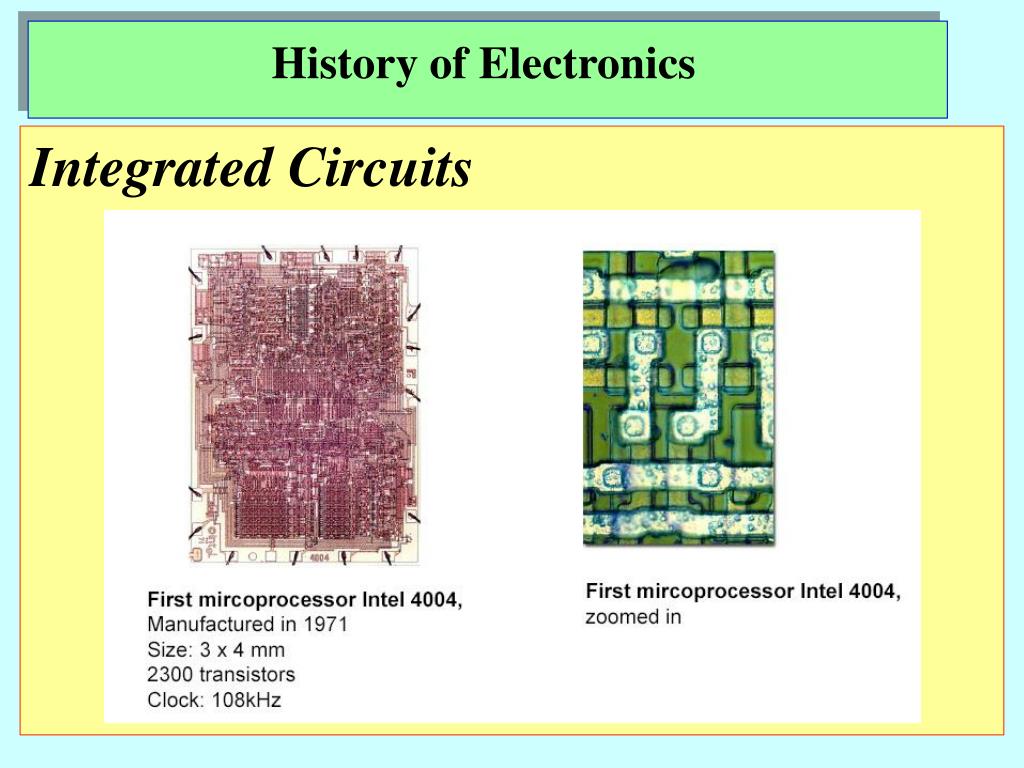 History of Electronics

Integrated Circuits

4004

First mircoprocessor Intel 4004,
Manufactured in 1971
Size: 3 x 4 mm
2300 transistors
Clock: 108kHz

First mircoprocessor Intel 4004,
zoomed in